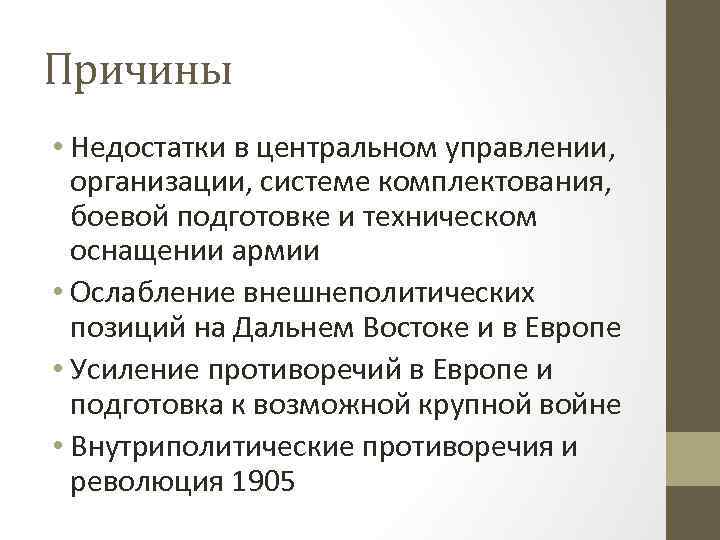 Причины

• Недостатки в центральном управлении, организации, системе комплектования, боевой подготовке и техническом оснащении армии
• Ослабление внешнеполитических позиций на Дальнем Востоке и в Европе
• Усиление противоречий в Европе и подготовка к возможной крупной войне
• Внутриполитические противоречия и революция 1905